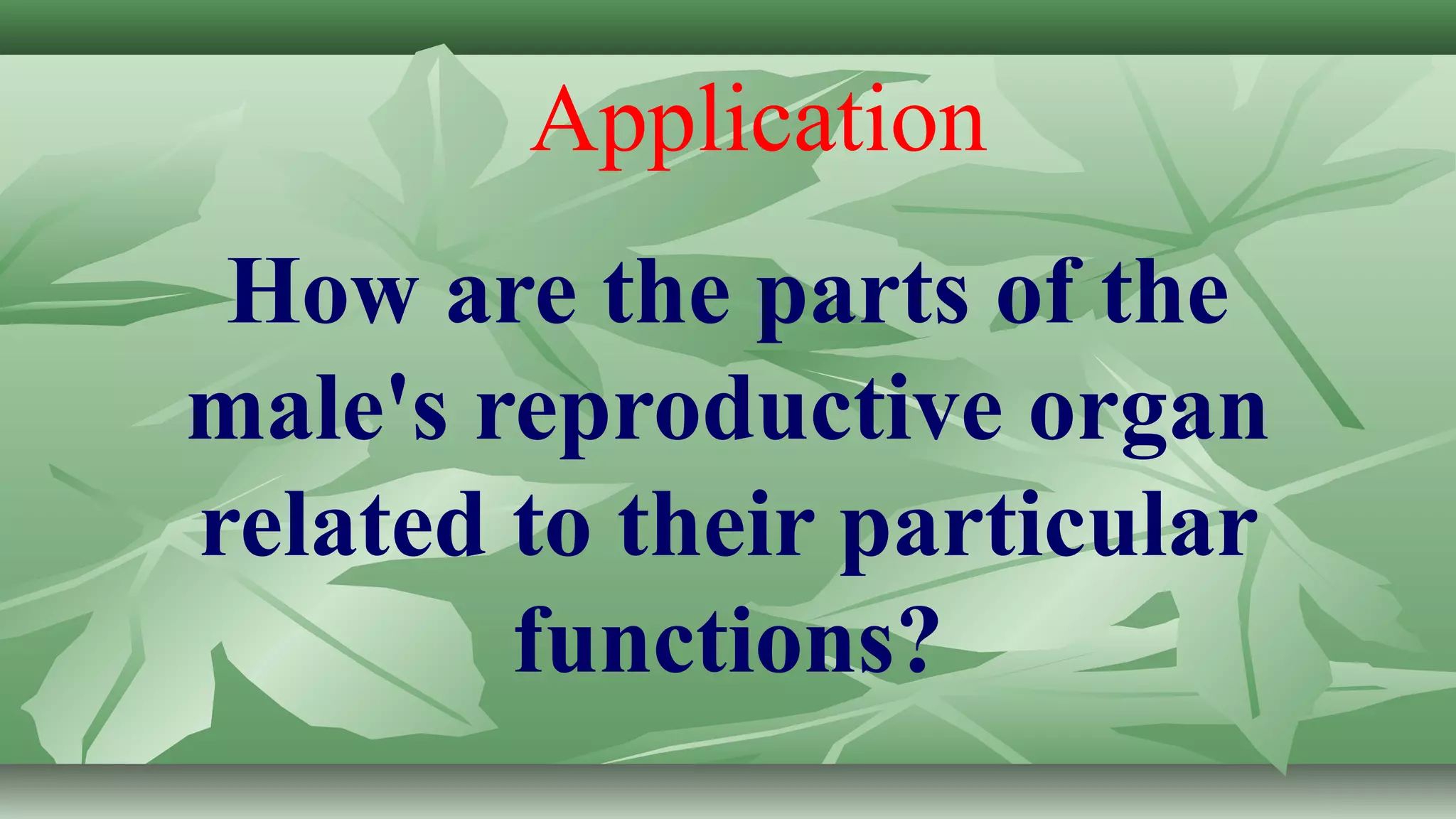 Application

How are the parts of the male's reproductive organ related to their particular functions?